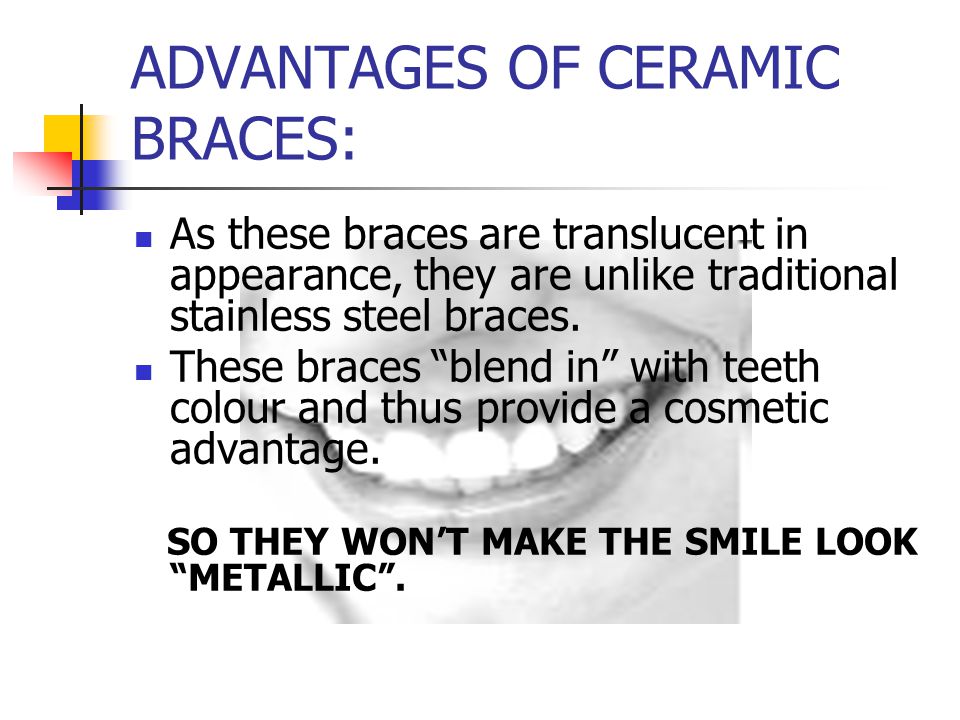 ADVANTAGES OF CERAMIC BRACES:

- As these braces are translucent in appearance, they are unlike traditional stainless steel braces.
- These braces “blend in” with teeth colour and thus provide a cosmetic advantage.

SO THEY WON’T MAKE THE SMILE LOOK “METALLIC”.